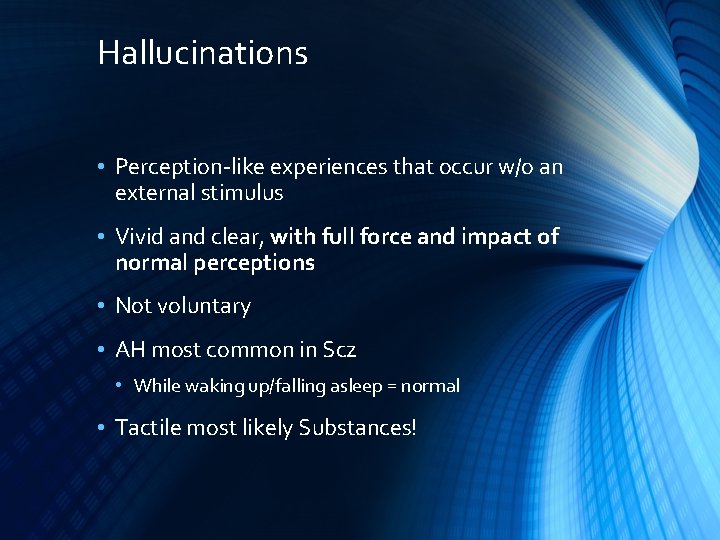 Hallucinations

• Perception-like experiences that occur w/o an external stimulus

• Vivid and clear, with full force and impact of normal perceptions

• Not voluntary

• AH most common in Scz

• While waking up/falling asleep = normal

• Tactile most likely Substances!